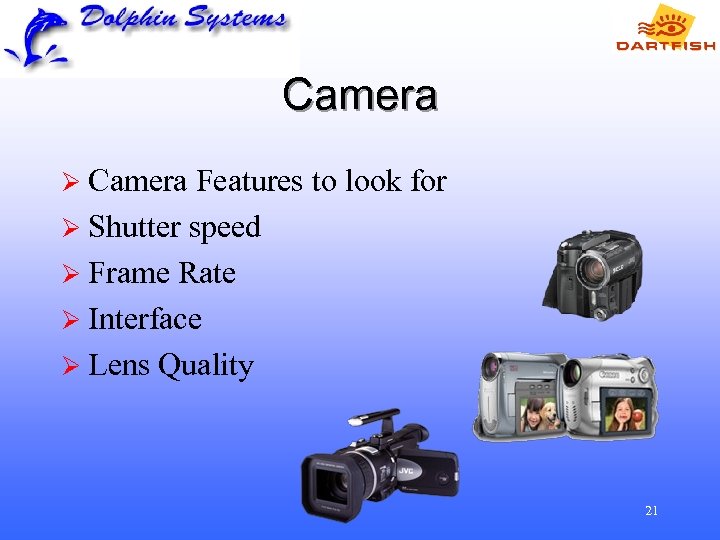 Dolphin Systems

DARTFISH

Camera

➢ Camera Features to look for
➢ Shutter speed
➢ Frame Rate
➢ Interface
➢ Lens Quality

Canon
JVC

21